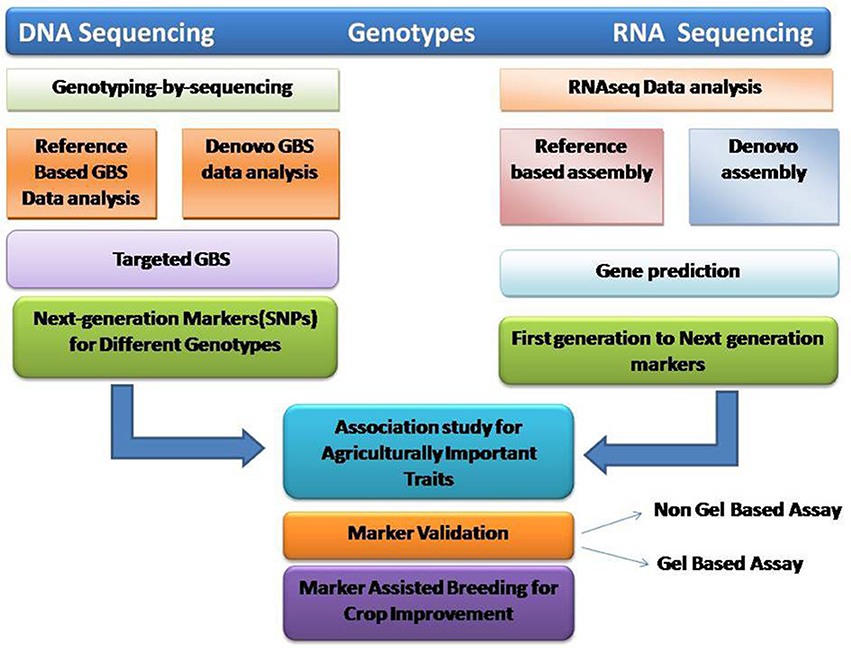 DNA Sequencing Genotypes RNA Sequencing

Genotyping-by-sequencing

Reference Based GBS Data analysis

Denovo GBS data analysis

Targeted GBS

Next-generation Markers(SNPs) for Different Genotypes

RNAseq Data analysis

Reference based assembly

Denovo assembly

Gene prediction

First generation to Next generation markers

Association study for Agriculturally Important Traits

Marker Validation

Non Gel Based Assay

Gel Based Assay

Marker Assisted Breeding for Crop Improvement